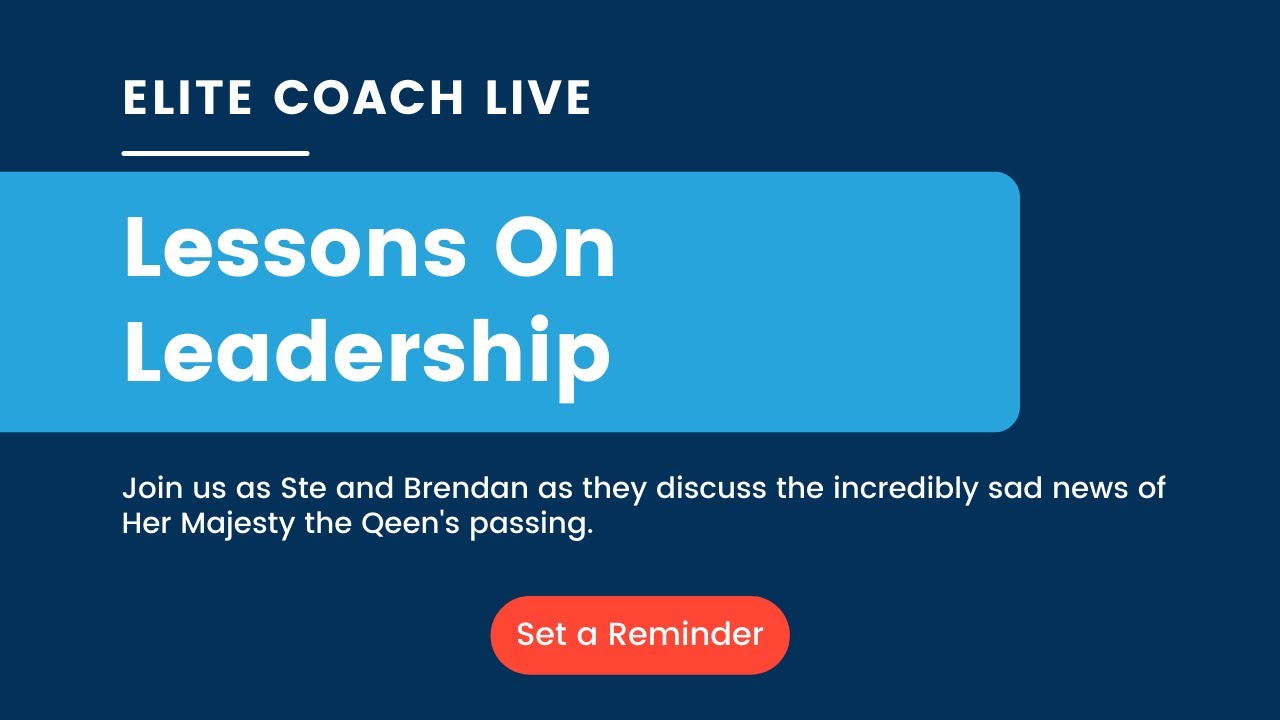 ELITE COACH LIVE

Lessons On Leadership

Join us as Ste and Brendan as they discuss the incredibly sad news of Her Majesty the Qeen's passing.

Set a Reminder